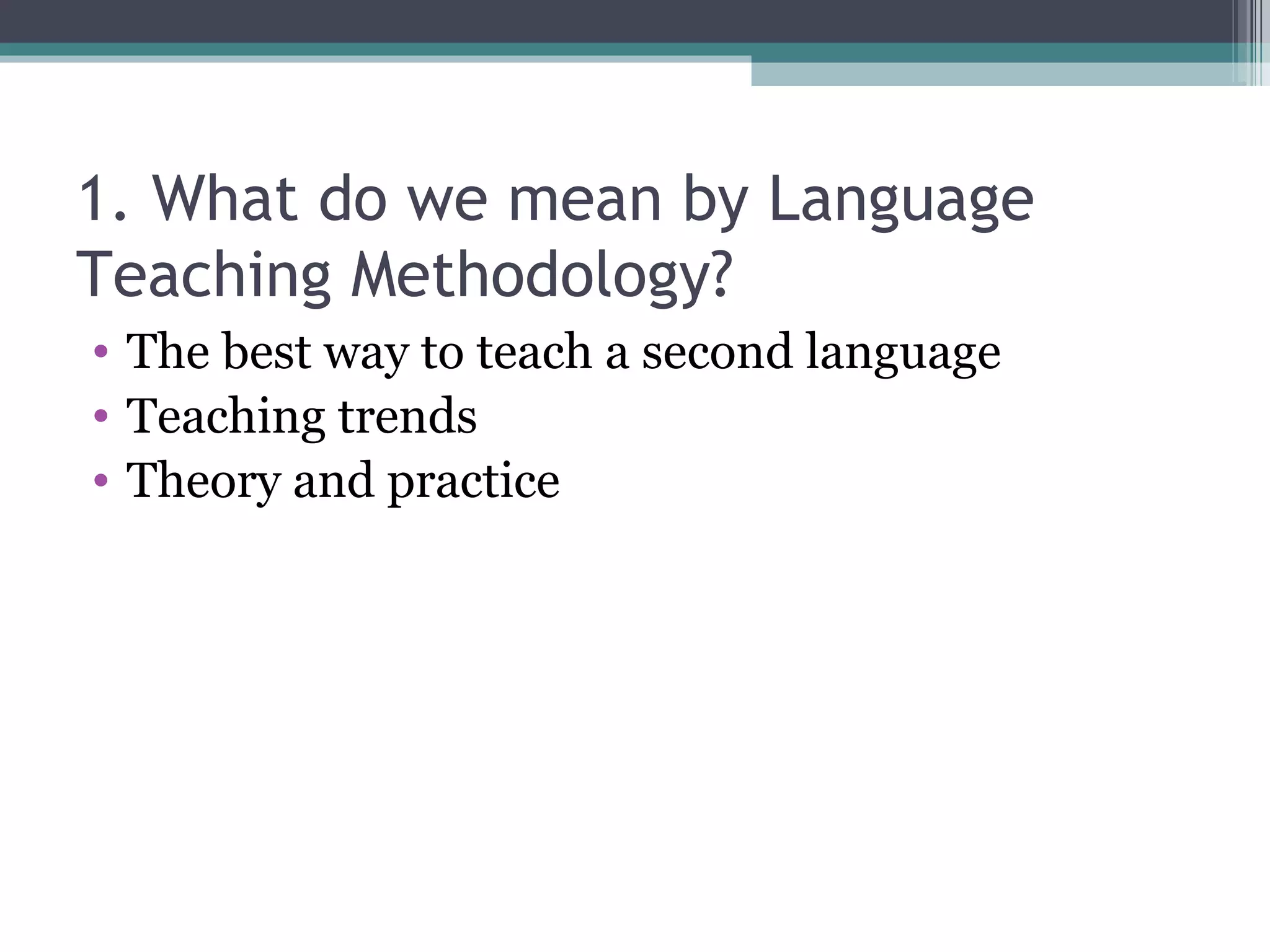 1. What do we mean by Language Teaching Methodology?

• The best way to teach a second language
• Teaching trends
• Theory and practice